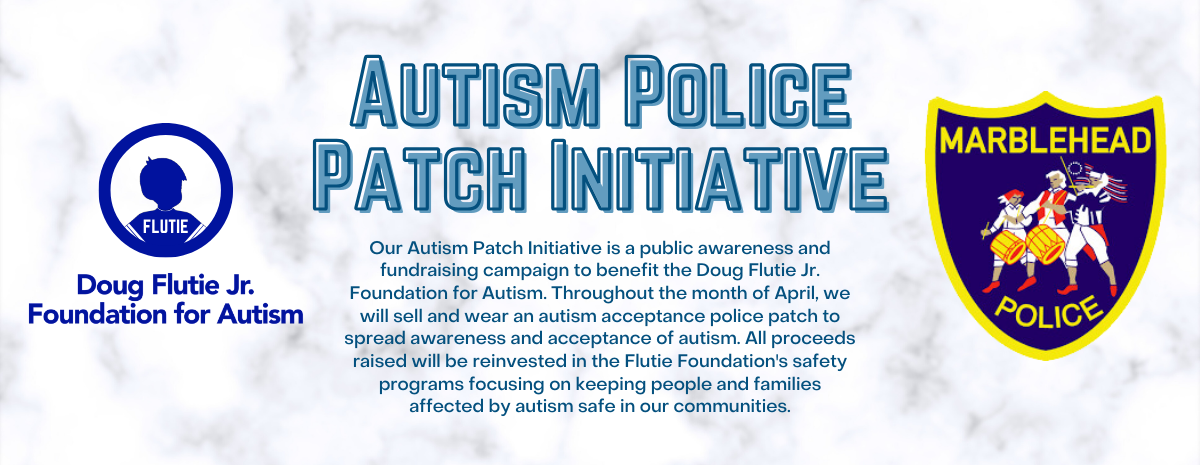 FLUTIE

Doug Flutie Jr. Foundation for Autism

AUTISM POLICE PATCH INITIATIVE

Our Autism Patch Initiative is a public awareness and fundraising campaign to benefit the Doug Flutie Jr. Foundation for Autism. Throughout the month of April, we will sell and wear an autism acceptance police patch to spread awareness and acceptance of autism. All proceeds raised will be reinvested in the Flutie Foundation's safety programs focusing on keeping people and families affected by autism safe in our communities.

MARBLEHEAD

POLICE